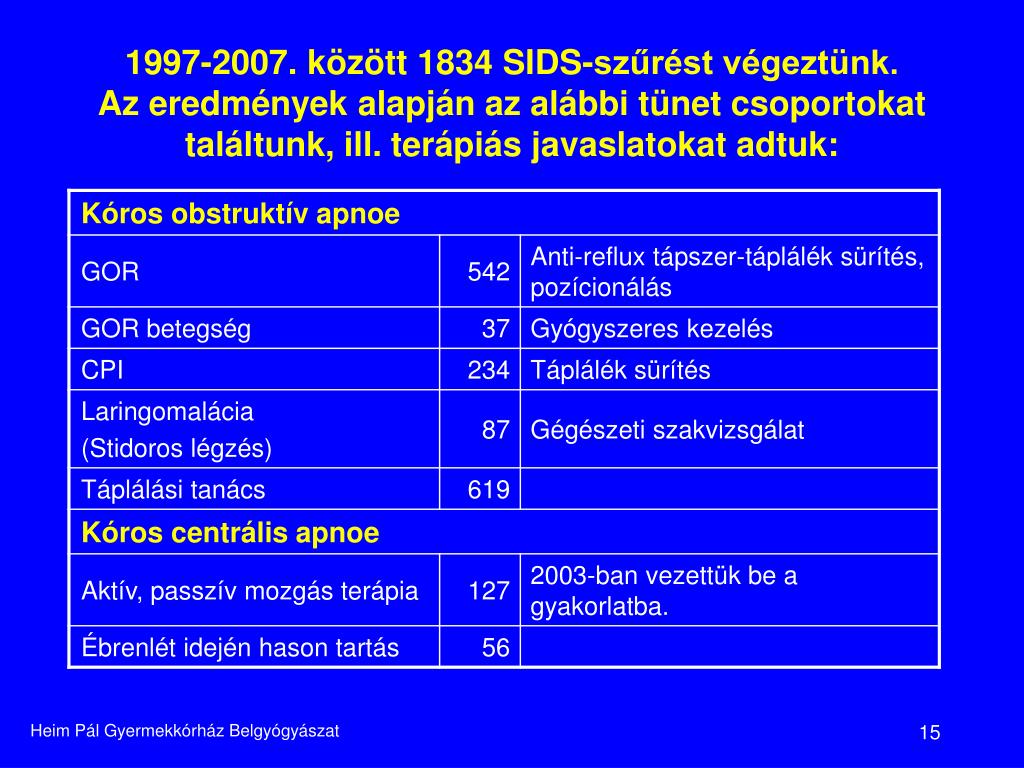 1997-2007. között 1834 SIDS-szűrést végeztünk. Az eredmények alapján az alábbi tünet csoportokat találtunk, ill. terápiás javaslatokat adtuk:

| Kóros obstruktív apnoe | | |
|---|---|---|
| GOR | 542 | Anti-reflux tápszer-táplálék sürítés, pozícionálás |
| GOR betegség | 37 | Gyógyszeres kezelés |
| CPI | 234 | Táplálék sürítés |
| Laringomalácia (Stidoros légzés) | 87 | Gégészeti szakvizsgálat |
| Táplálási tanács | 619 | |
| Kóros centrális apnoe | | |
| Aktív, passzív mozgás terápia | 127 | 2003-ban vezettük be a gyakorlatba. |
| Ébrenlét idején hason tartás | 56 | |

Heim Pál Gyermekkórház Belgyógyászat

15